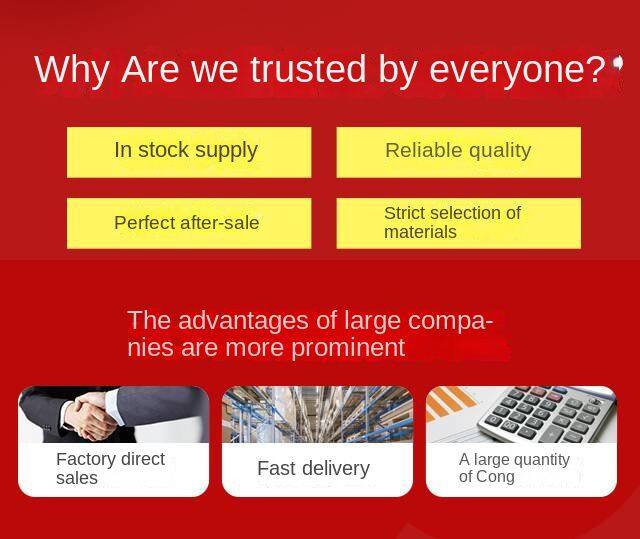 Why Are we trusted by everyone?

In stock supply

Reliable quality

Perfect after-sale

Strict selection of materials

The advantages of large companies are more prominent

Factory direct sales

Fast delivery

A large quantity of Cong